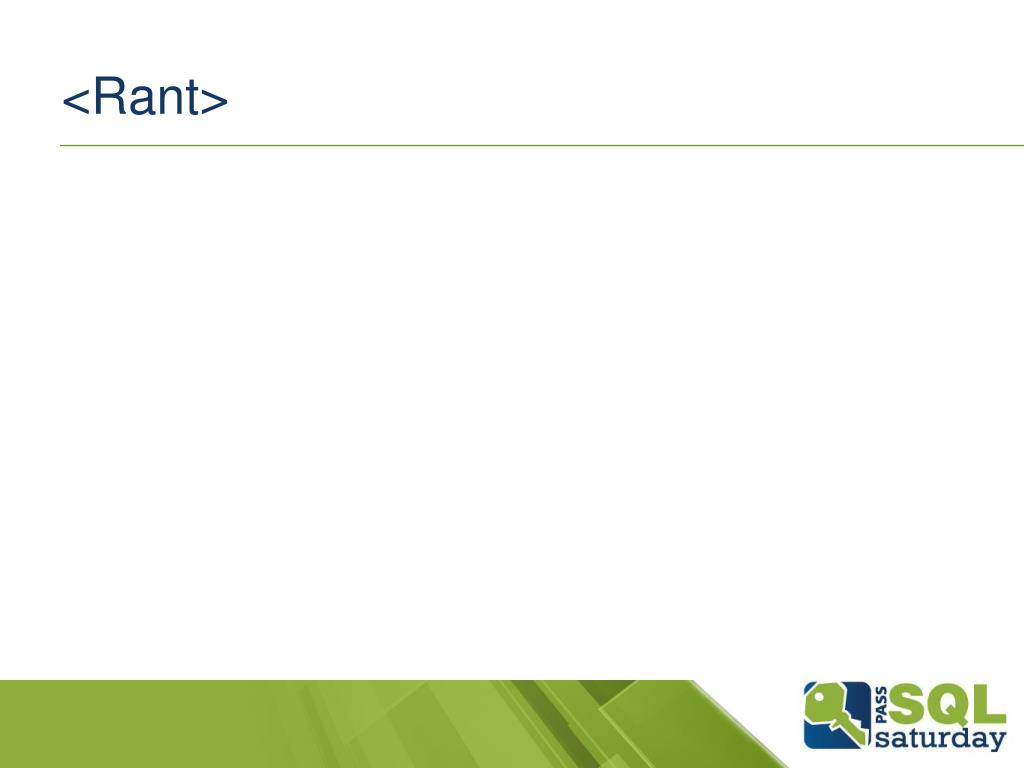 <Rant>

PASS SQL saturday